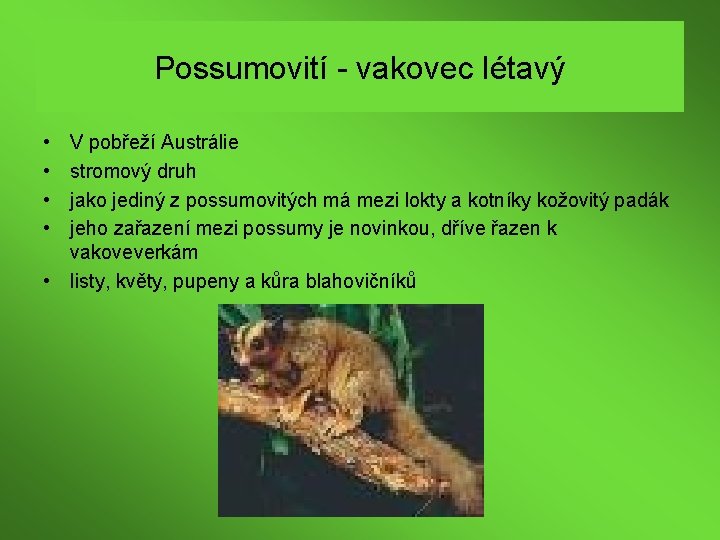 Possumovití - vakovec létavý

• V pobřeží Austrálie
• stromový druh
• jako jediný z possumovitých má mezi lokty a kotníky kožovitý padák
• jeho zařazení mezi possumy je novinkou, dříve řazen k vakoveverkám
• listy, květy, pupeny a kůra blahovičníků